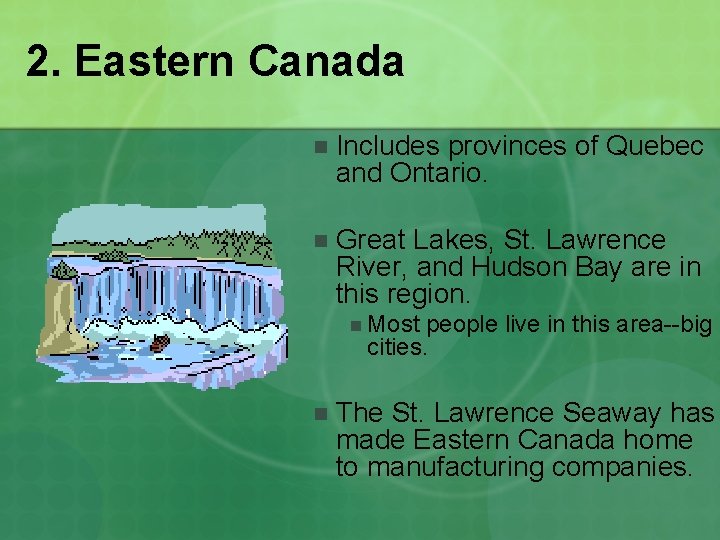 2. Eastern Canada

Includes provinces of Quebec and Ontario.

Great Lakes, St. Lawrence River, and Hudson Bay are in this region.

Most people live in this area--big cities.

The St. Lawrence Seaway has made Eastern Canada home to manufacturing companies.